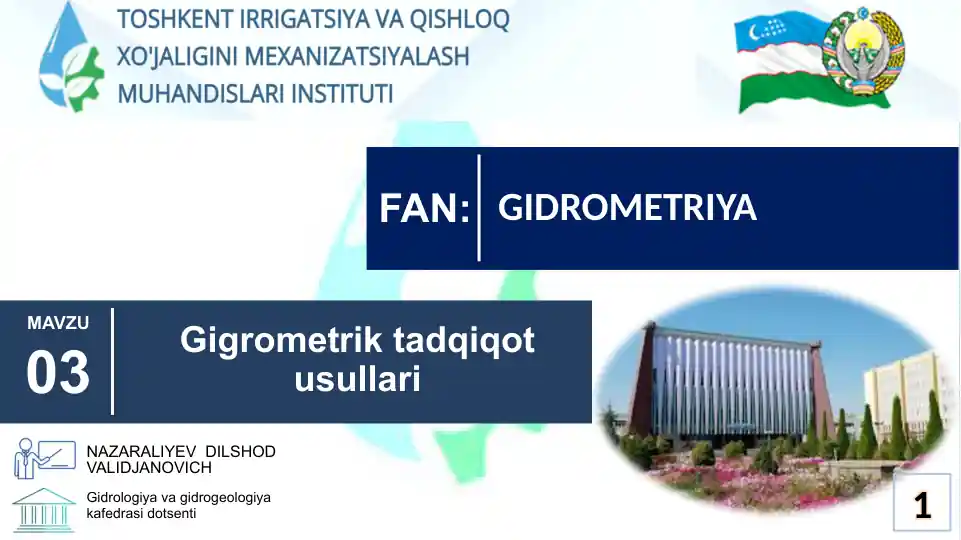 TOSHKENT IRRIGATSIYA VA QISHLOQ XO'JALIGINI MEXANIZATSIYALASH MUHANDISLARI INSTITUTI

FAN: GIDROMETRIYA

MAVZU
03

Gigrometrik tadqiqot usullari

NAZARALIYEV DILSHOD VALIDJANOVICH

Gidrologiya va gidrogeologiya kafedrasi dotsenti

1